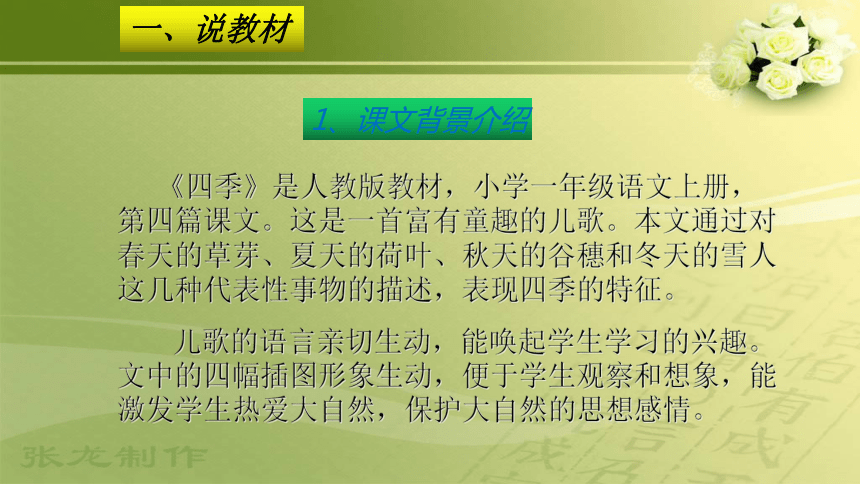 一、说教材

1、课文背景介绍

《四季》是人教版教材，小学一年级语文上册，第四篇课文。这是一首富有童趣的儿歌。本文通过对春天的草芽、夏天的荷叶、秋天的谷穗和冬天的雪人这几种代表性事物的描述，表现四季的特征。

儿歌的语言亲切生动，能唤起学生学习的兴趣。文中的四幅插图形象生动，便于学生观察和想象，能激发学生热爱大自然，保护大自然的思想感情。

张龙制作